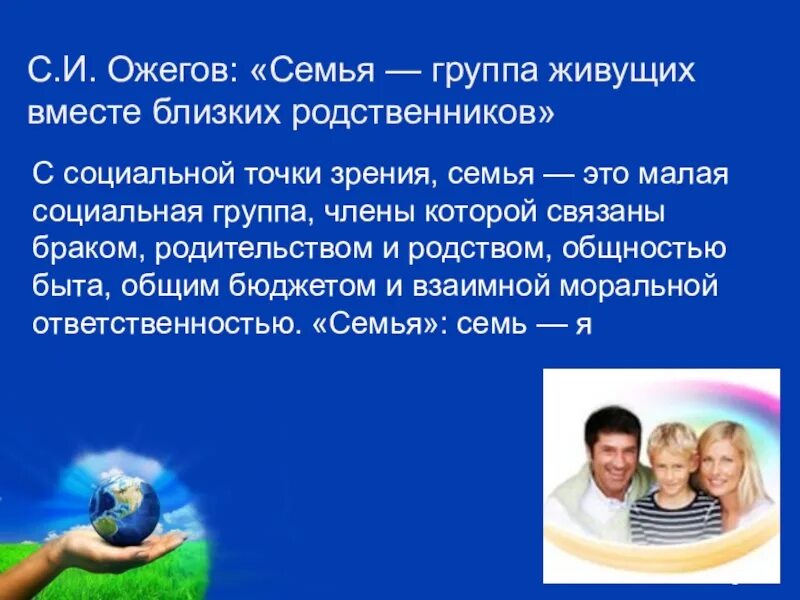 С.И. Ожегов: «Семья — группа живущих вместе близких родственников»

С социальной точки зрения, семья — это малая социальная группа, члены которой связаны браком, родительством и родством, общностью быта, общим бюджетом и взаимной моральной ответственностью. «Семья»: семь — я